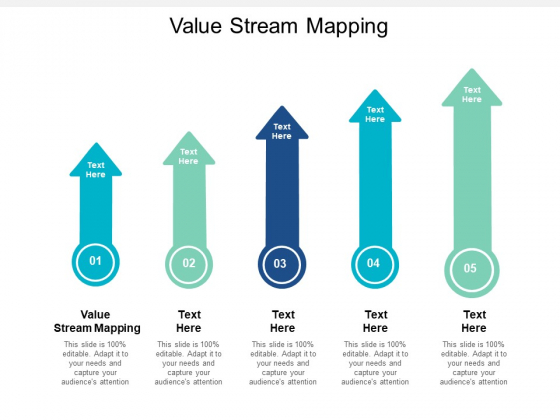 Value Stream Mapping

Text Here

01

Value Stream Mapping

This slide is 100% editable. Adapt it to your needs and capture your audience's attention

Text Here

02

Text Here

This slide is 100% editable. Adapt it to your needs and capture your audience's attention

Text Here

03

Text Here

This slide is 100% editable. Adapt it to your needs and capture your audience's attention

Text Here

04

Text Here

This slide is 100% editable. Adapt it to your needs and capture your audience's attention

Text Here

05

Text Here

This slide is 100% editable. Adapt it to your needs and capture your audience's attention